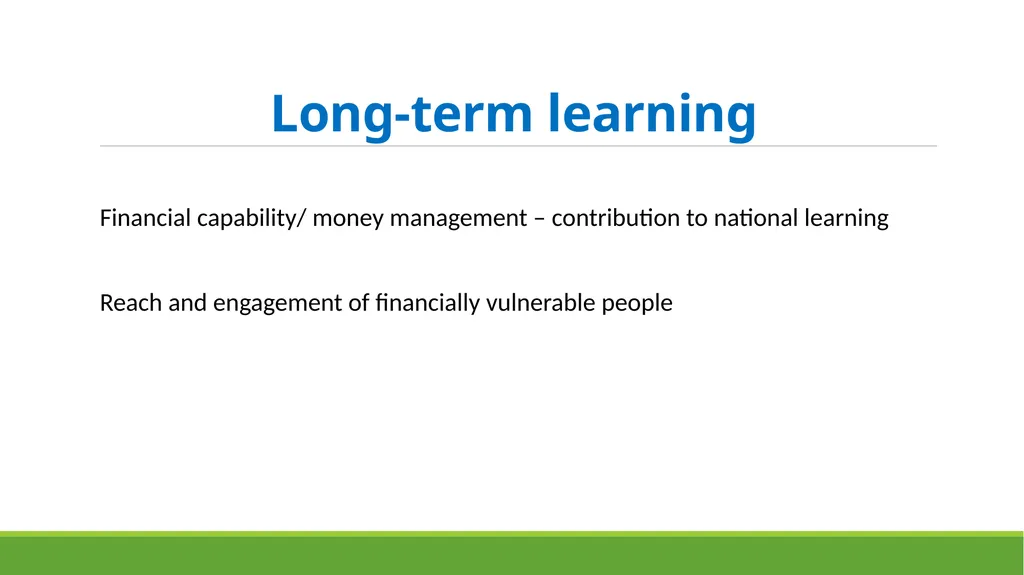 Long-term learning

Financial capability/ money management – contribution to national learning

Reach and engagement of financially vulnerable people